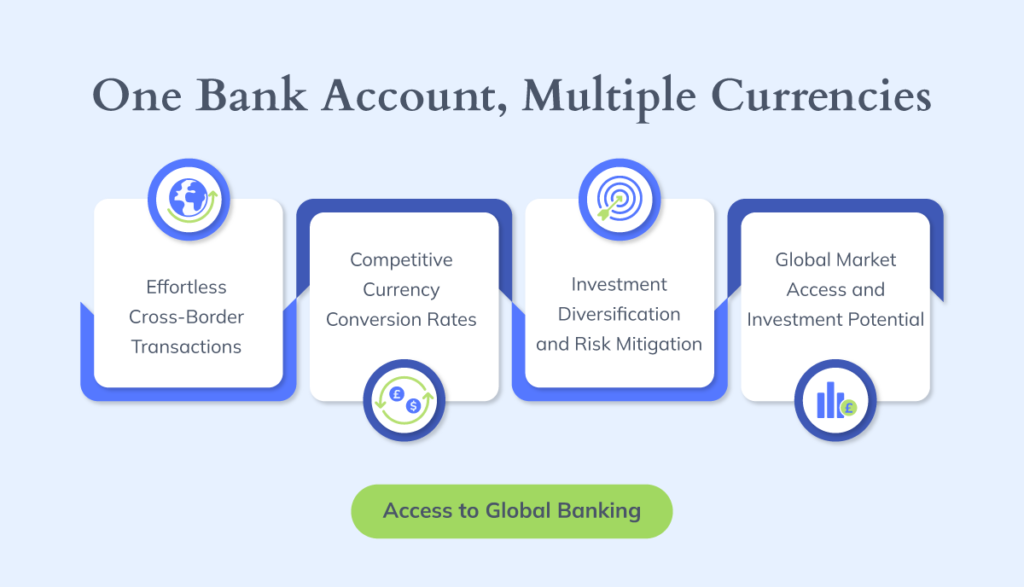 One Bank Account, Multiple Currencies

Effortless Cross-Border Transactions

Competitive Currency Conversion Rates

Investment Diversification and Risk Mitigation

Global Market Access and Investment Potential

Access to Global Banking